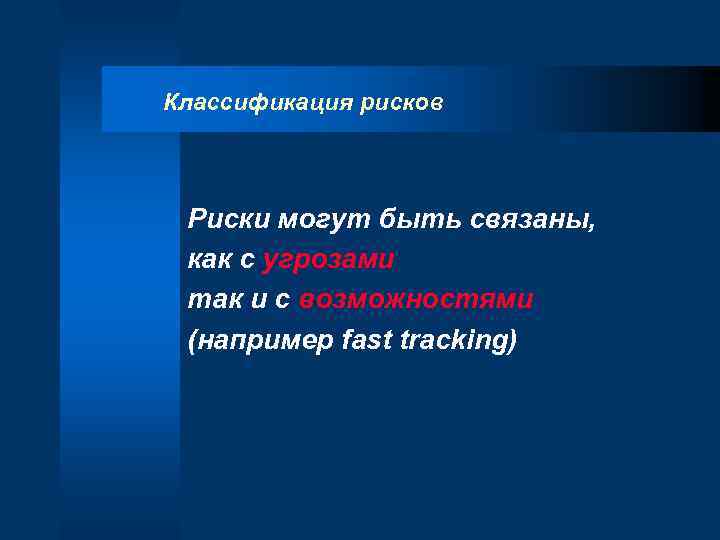 Классификация рисков

Риски могут быть связаны, как с угрозами так и с возможностями (например fast tracking)